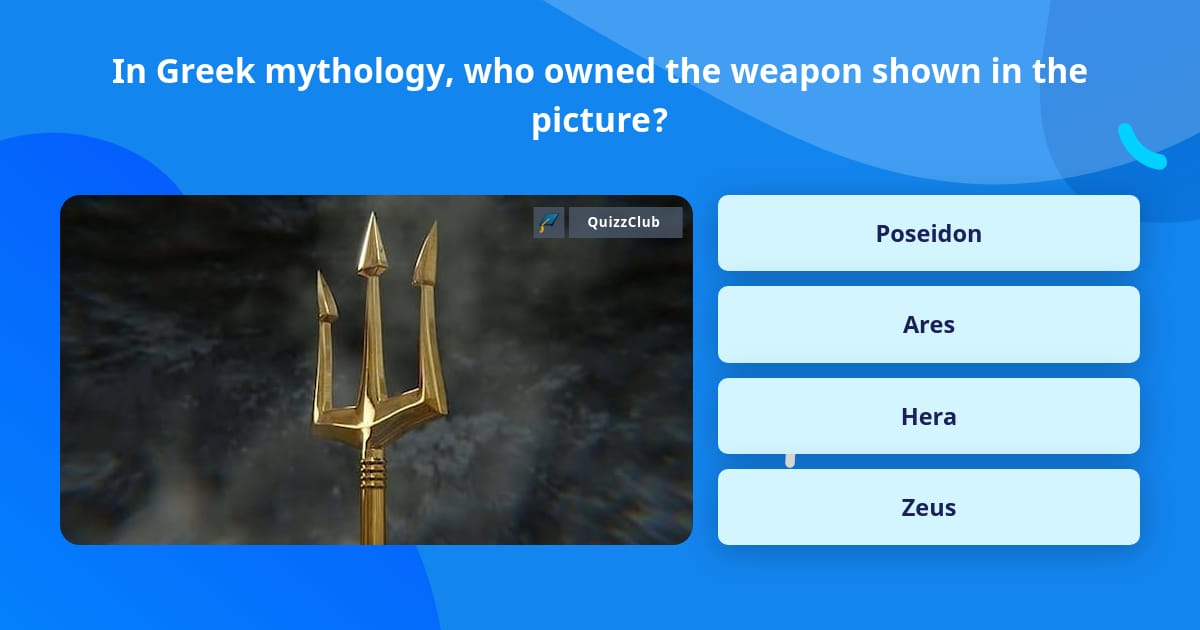 In Greek mythology, who owned the weapon shown in the picture?

QuizzClub

Poseidon

Ares

Hera

Zeus